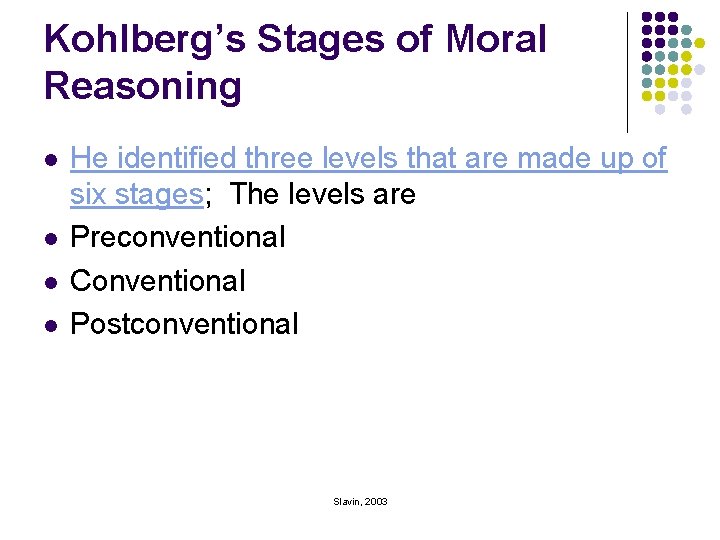 Kohlberg's Stages of Moral Reasoning

- He identified three levels that are made up of six stages; The levels are
- Preconventional
- Conventional
- Postconventional

Slavin, 2003